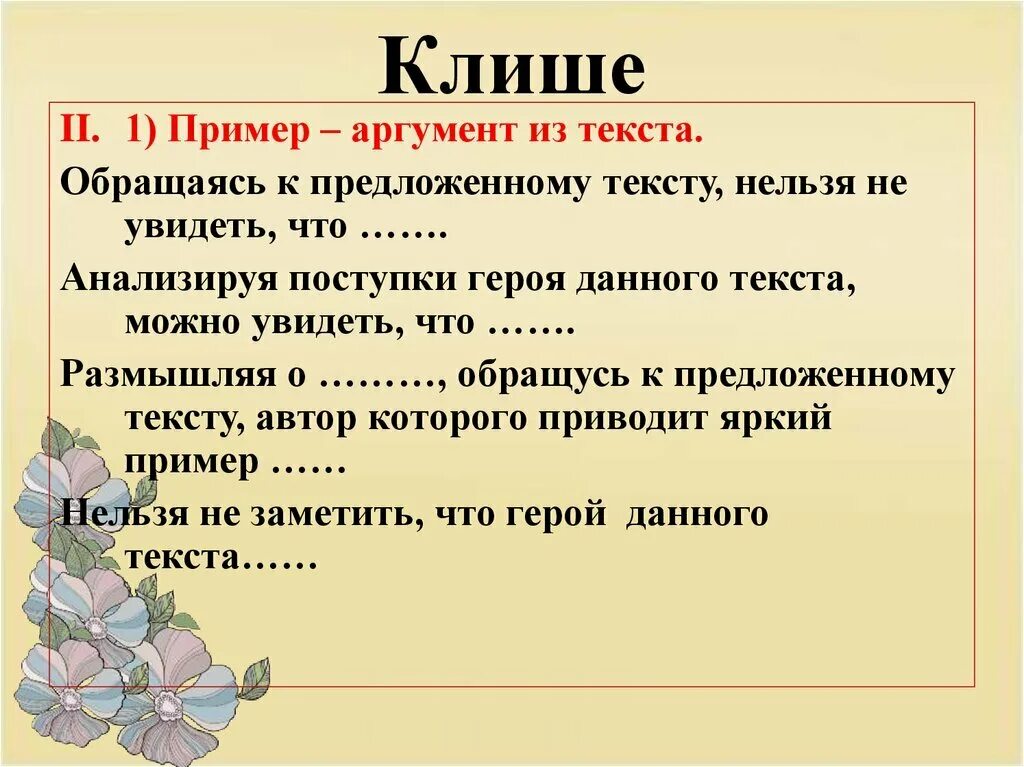 Клише

II. 1) Пример – аргумент из текста.

Обращаясь к предложенному тексту, нельзя не увидеть, что …….

Анализируя поступки героя данного текста, можно увидеть, что …….

Размышляя о ………, обращусь к предложенному тексту, автор которого приводит яркий пример ……

Нельзя не заметить, что герой данного текста……